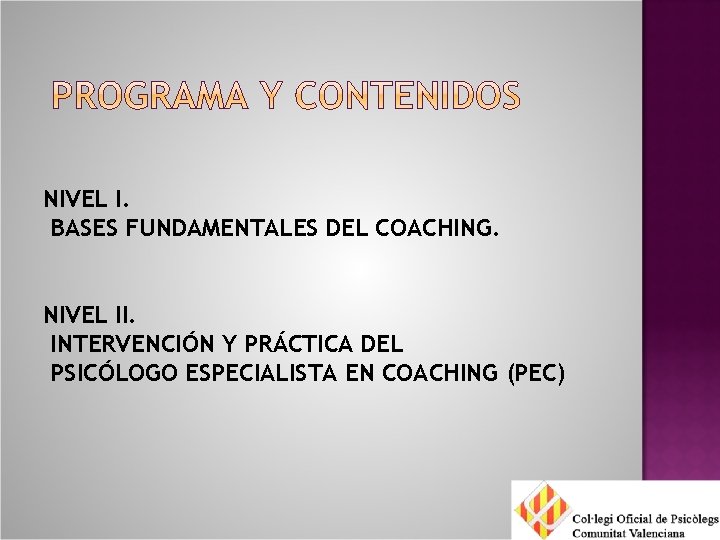 PROGRAMA Y CONTENIDOS

NIVEL I.
BASES FUNDAMENTALES DEL COACHING.

NIVEL II.
INTERVENCIÓN Y PRÁCTICA DEL PSICÓLOGO ESPECIALISTA EN COACHING (PEC)

Col·legi Oficial de Psicòlegs
Comunitat Valenciana